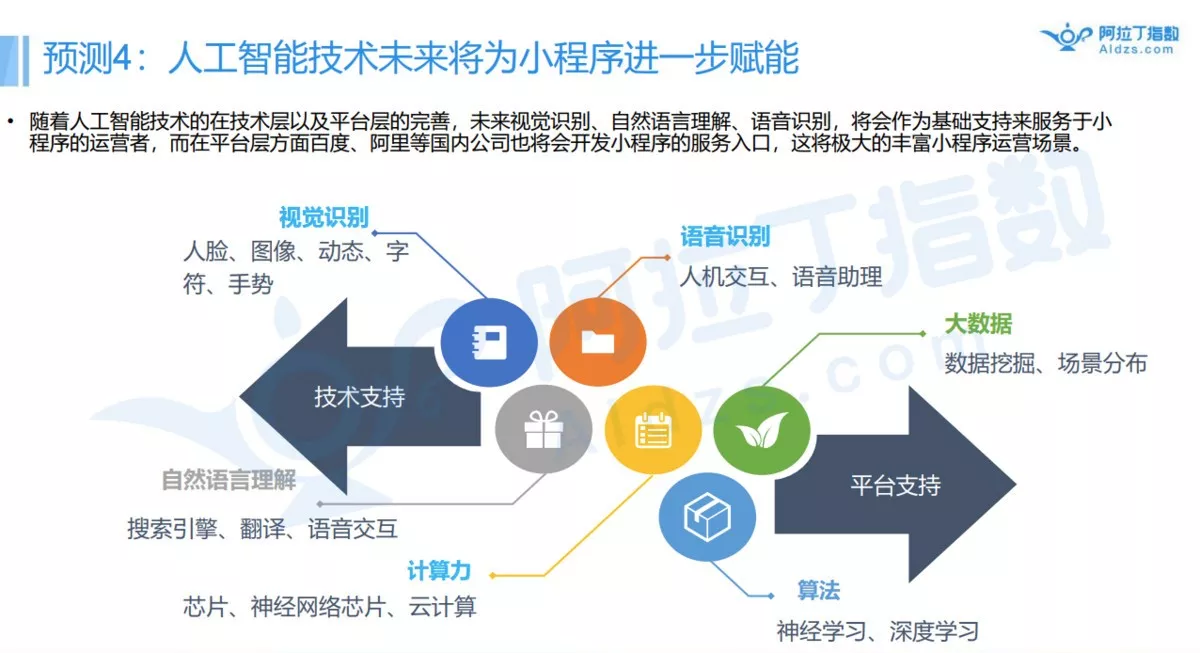 预测4：人工智能技术未来将为小程序进一步赋能

阿拉丁指数
Aldzs.com

• 随着人工智能技术的在技术层以及平台层的完善，未来视觉识别、自然语言理解、语音识别，将会作为基础支持来服务于小程序的运营者，而在平台层方面百度、阿里等国内公司也将会开发小程序的服务入口，这将极大的丰富小程序运营场景。

视觉识别
人脸、图像、动态、字符、手势

语音识别
人机交互、语音助理

大数据
数据挖掘、场景分布

技术支持

平台支持

自然语言理解
搜索引擎、翻译、语音交互

计算力
芯片、神经网络芯片、云计算

算法
神经学习、深度学习

阿拉丁指数
Aldzs.com